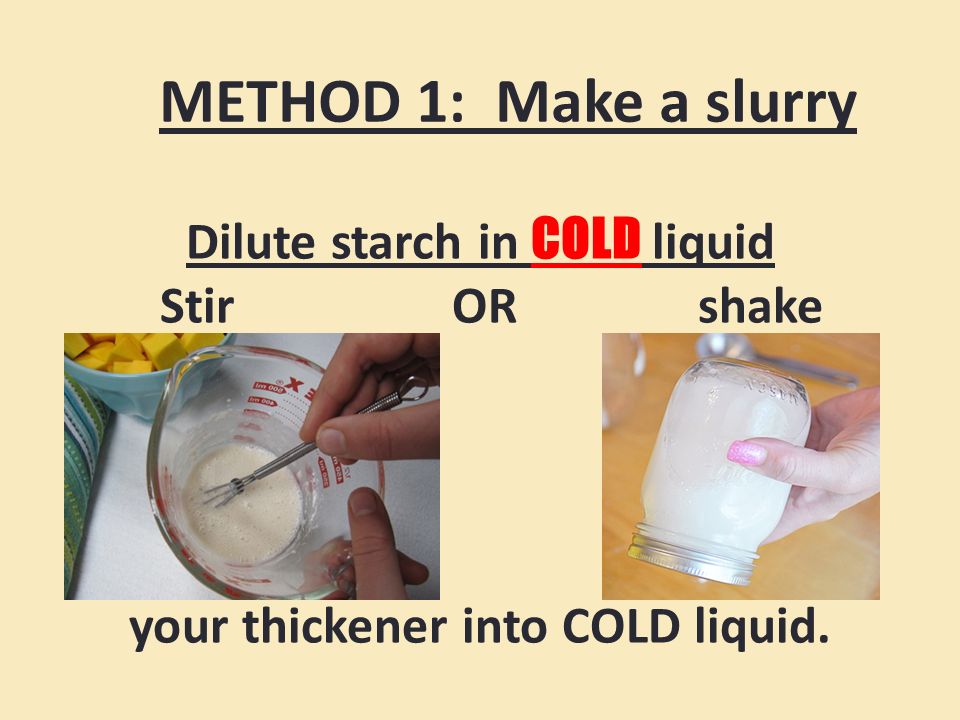 METHOD 1: Make a slurry

Dilute starch in COLD liquid

Stir OR shake

your thickener into COLD liquid.